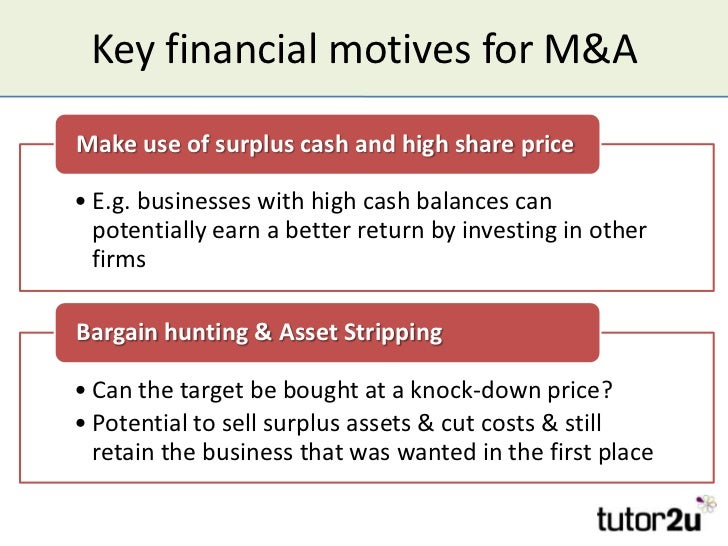 Key financial motives for M&A

Make use of surplus cash and high share price

• E.g. businesses with high cash balances can potentially earn a better return by investing in other firms

Bargain hunting & Asset Stripping

• Can the target be bought at a knock-down price?
• Potential to sell surplus assets & cut costs & still retain the business that was wanted in the first place

tutor2u